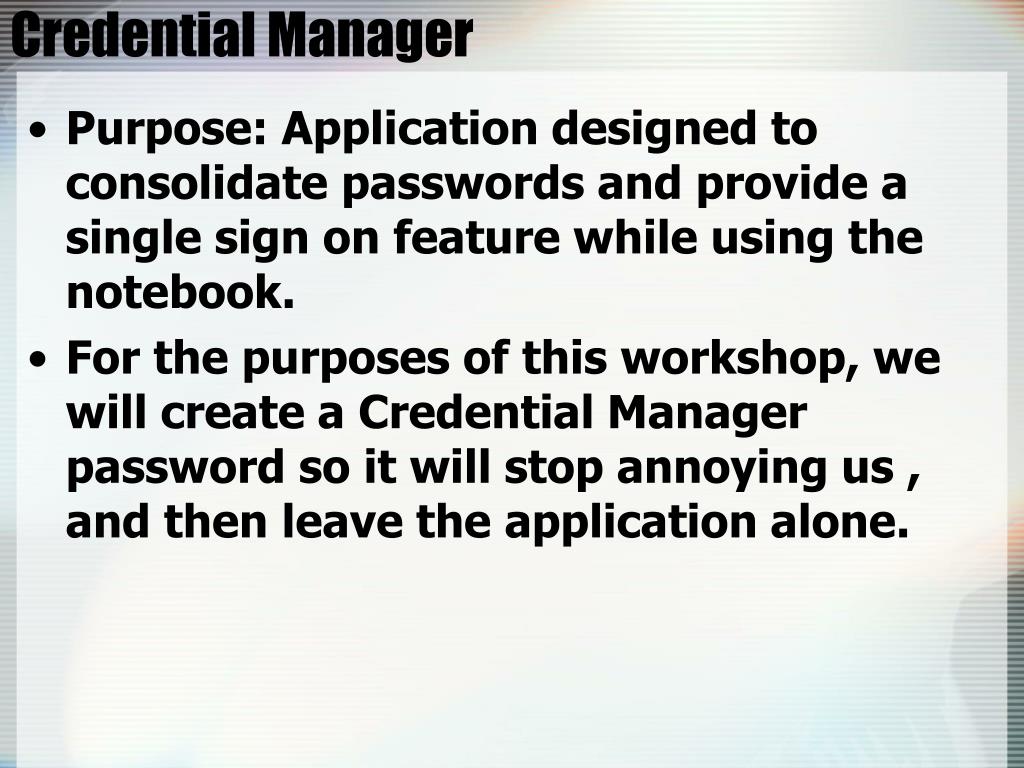 Credential Manager

• Purpose: Application designed to consolidate passwords and provide a single sign on feature while using the notebook.

• For the purposes of this workshop, we will create a Credential Manager password so it will stop annoying us , and then leave the application alone.